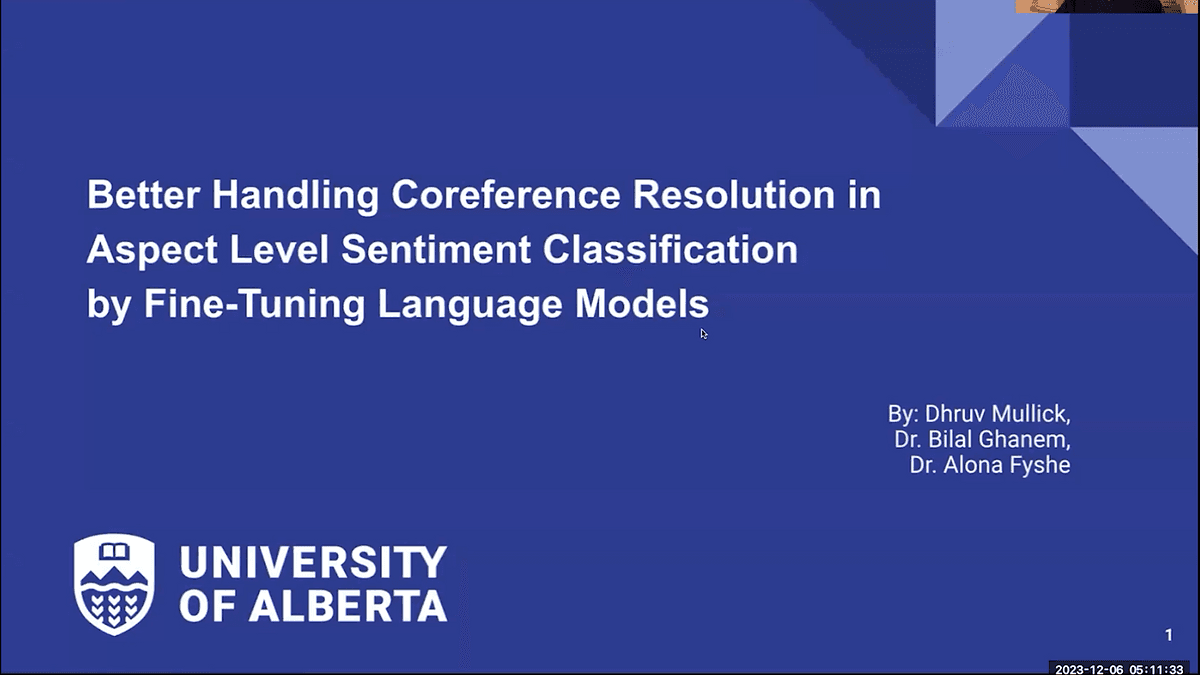 Better Handling Coreference Resolution in Aspect Level Sentiment Classification by Fine-Tuning Language Models

By: Dhruv Mullick,
Dr. Bilal Ghanem,
Dr. Alona Fyshe

UNIVERSITY OF ALBERTA

1

2023-12-06 05:11:33